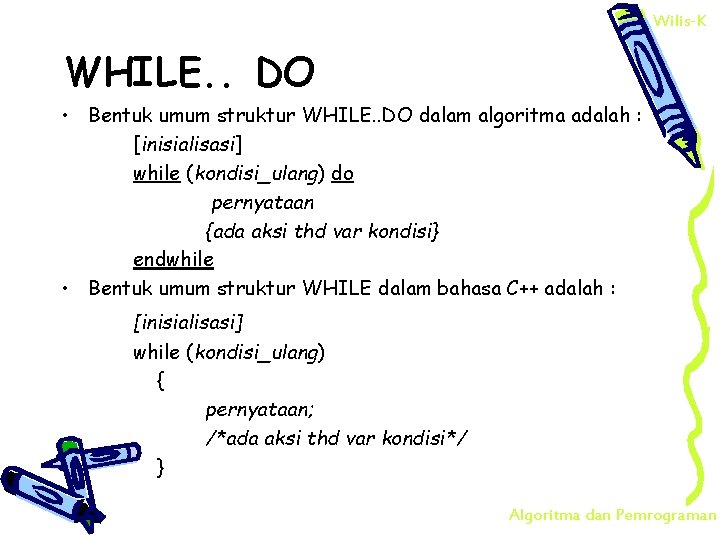 Wilis-K

WHILE.. DO

• Bentuk umum struktur WHILE..DO dalam algoritma adalah :

[inisialisasi]
while (kondisi_ulang) do
pernyataan
{ada aksi thd var kondisi}
endwhile

• Bentuk umum struktur WHILE dalam bahasa C++ adalah :

[inisialisasi]
while (kondisi_ulang)
{
pernyataan;
/*ada aksi thd var kondisi*/
}

Algoritma dan Pemrograman